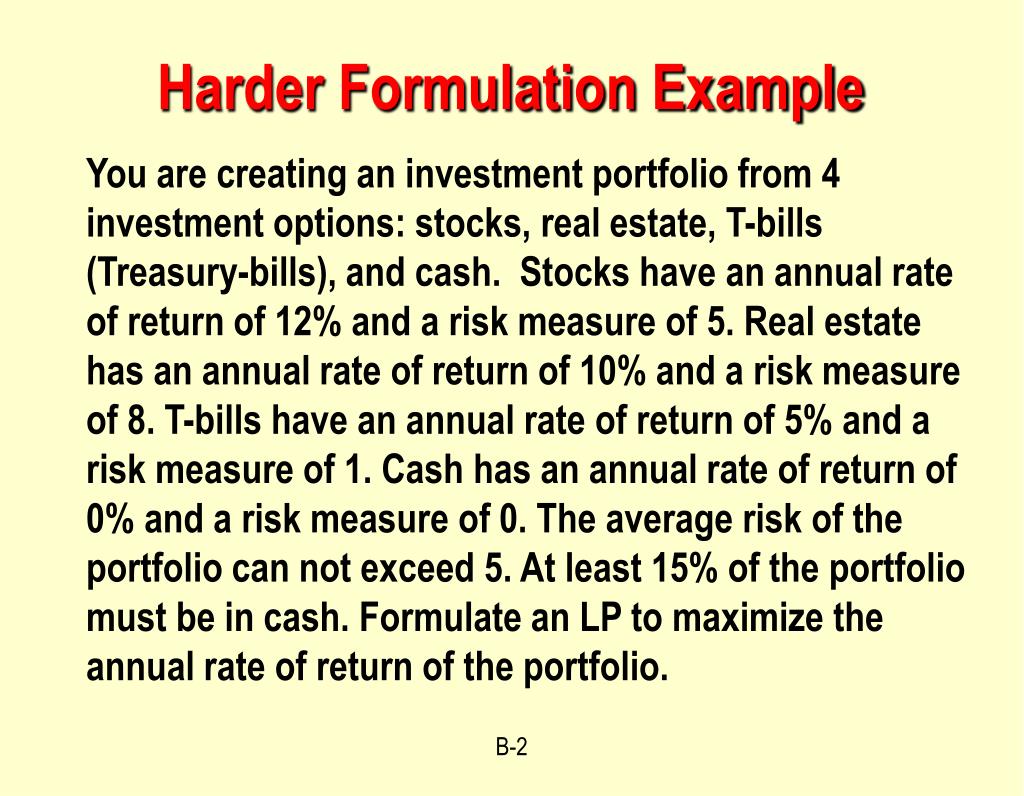 Harder Formulation Example

You are creating an investment portfolio from 4 investment options: stocks, real estate, T-bills (Treasury-bills), and cash. Stocks have an annual rate of return of 12% and a risk measure of 5. Real estate has an annual rate of return of 10% and a risk measure of 8. T-bills have an annual rate of return of 5% and a risk measure of 1. Cash has an annual rate of return of 0% and a risk measure of 0. The average risk of the portfolio can not exceed 5. At least 15% of the portfolio must be in cash. Formulate an LP to maximize the annual rate of return of the portfolio.

B-2